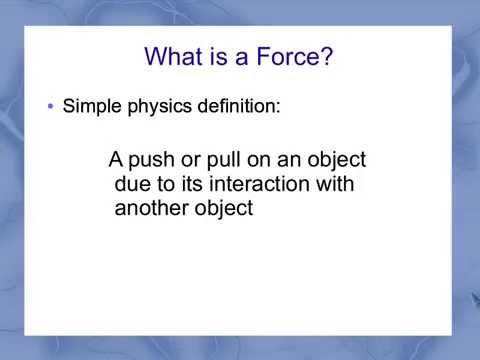 What is a Force?

• Simple physics definition:

A push or pull on an object due to its interaction with another object